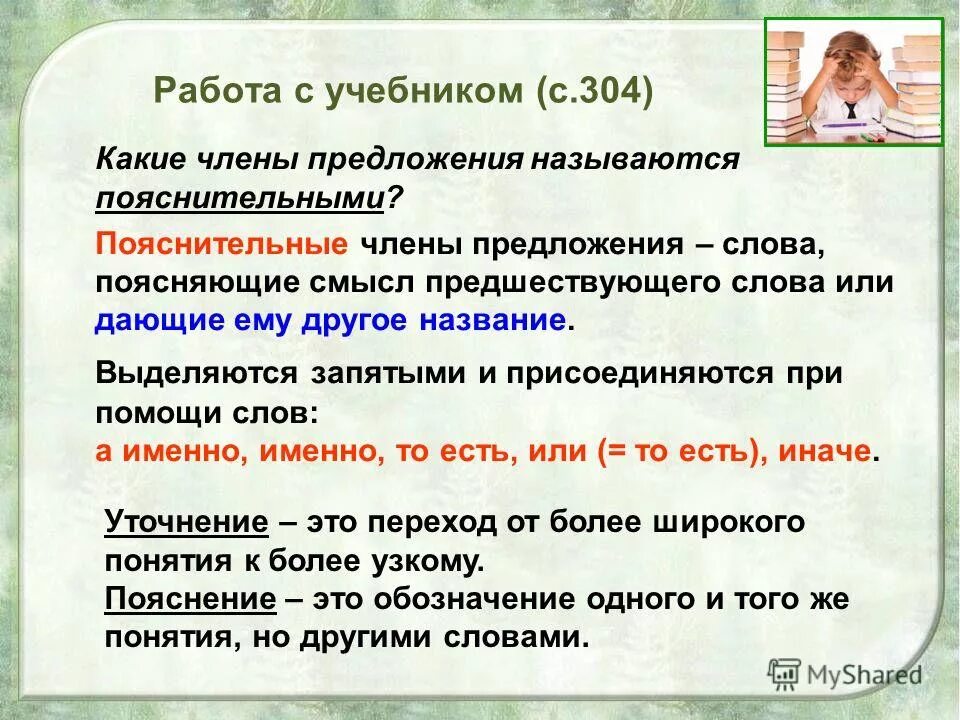 Работа с учебником (с.304)

Какие члены предложения называются пояснительными?

Пояснительные члены предложения – слова, поясняющие смысл предшествующего слова или дающие ему другое название.

Выделяются запятыми и присоединяются при помощи слов:
а именно, именно, то есть, или (= то есть), иначе.

Уточнение – это переход от более широкого понятия к более узкому.
Пояснение – это обозначение одного и того же понятия, но другими словами.

MyShared